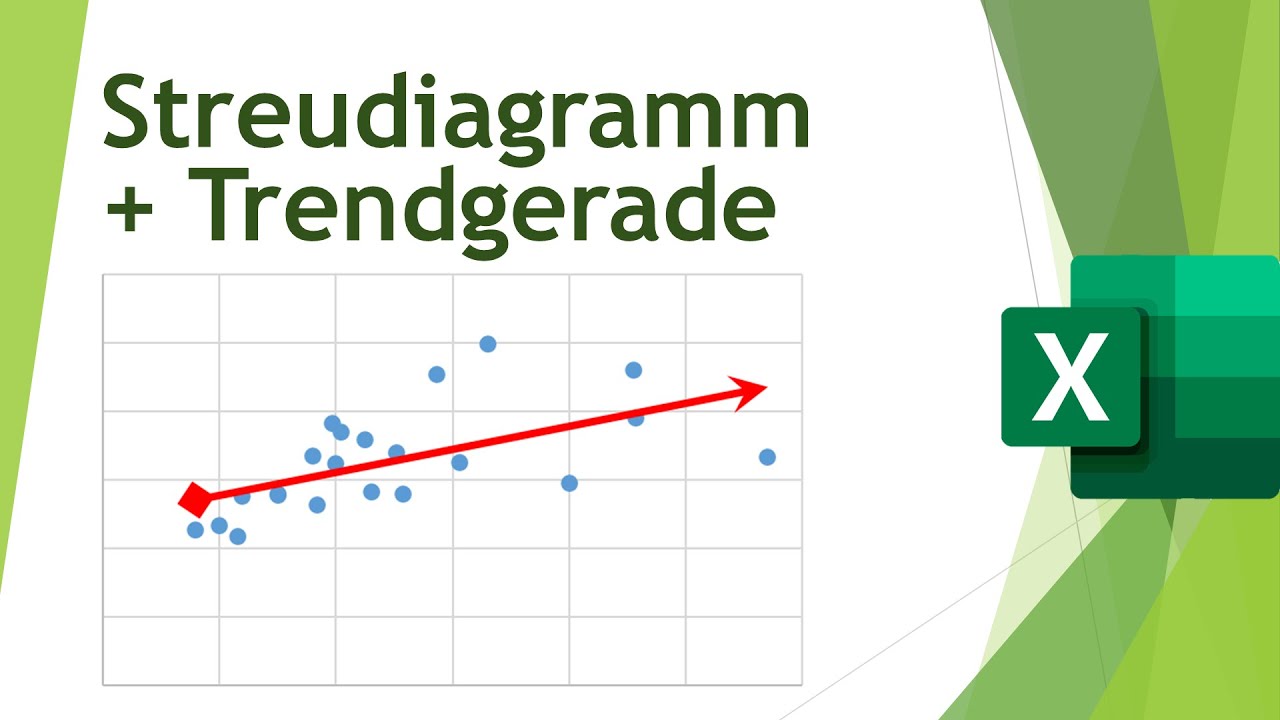 Streudiagramm
+ Trendgerade

X